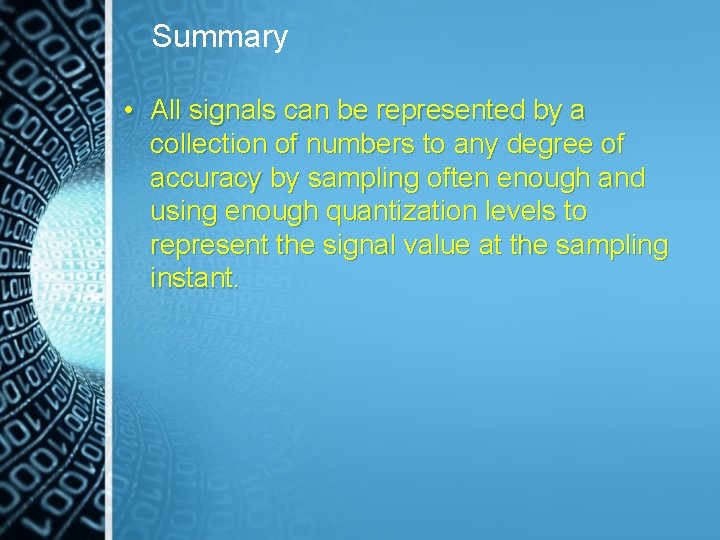 Summary

• All signals can be represented by a collection of numbers to any degree of accuracy by sampling often enough and using enough quantization levels to represent the signal value at the sampling instant.